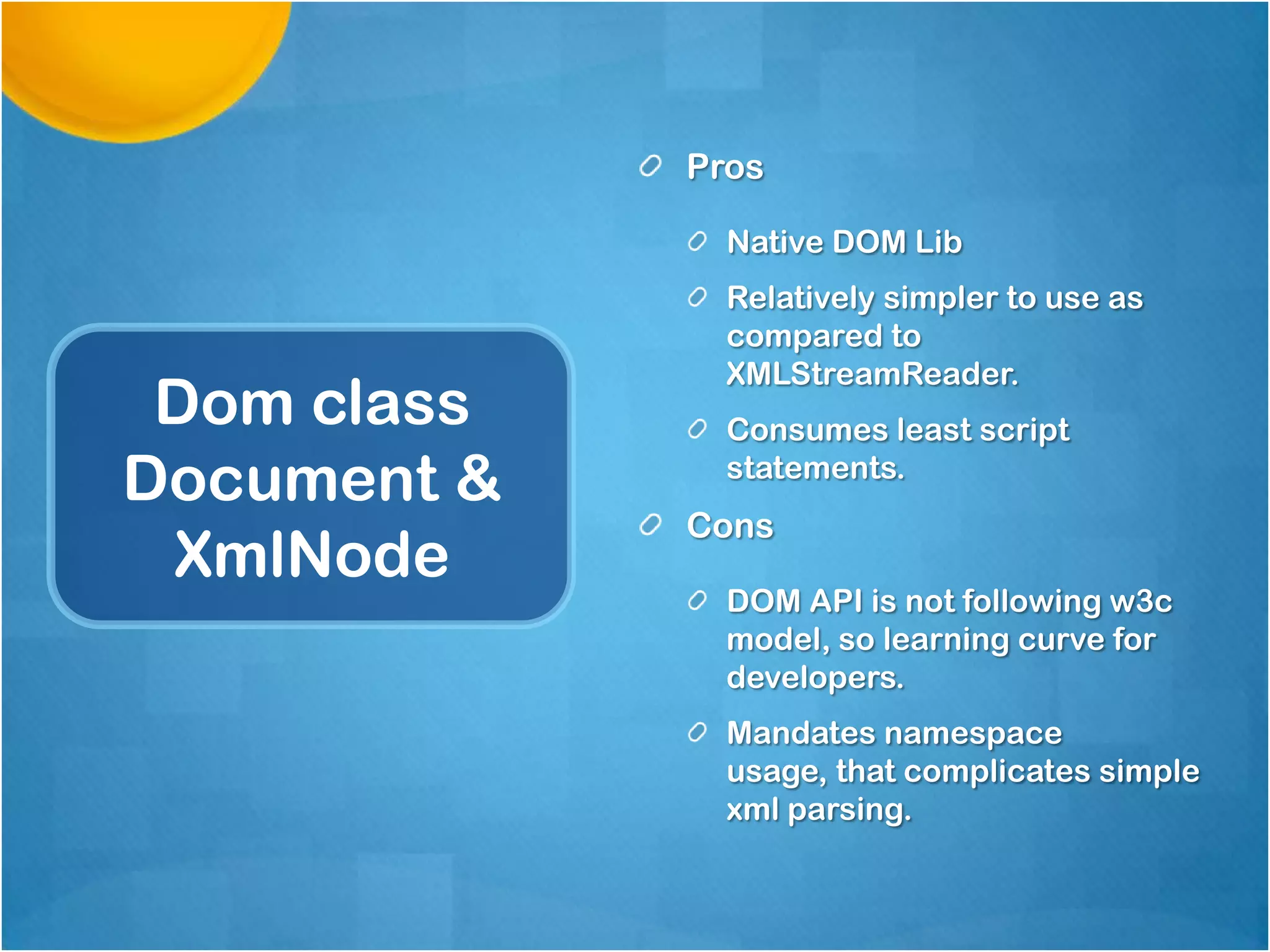 Dom class Document & XmlNode

Pros

Native DOM Lib

Relatively simpler to use as compared to XMLStreamReader.

Consumes least script statements.

Cons

DOM API is not following w3c model, so learning curve for developers.

Mandates namespace usage, that complicates simple xml parsing.